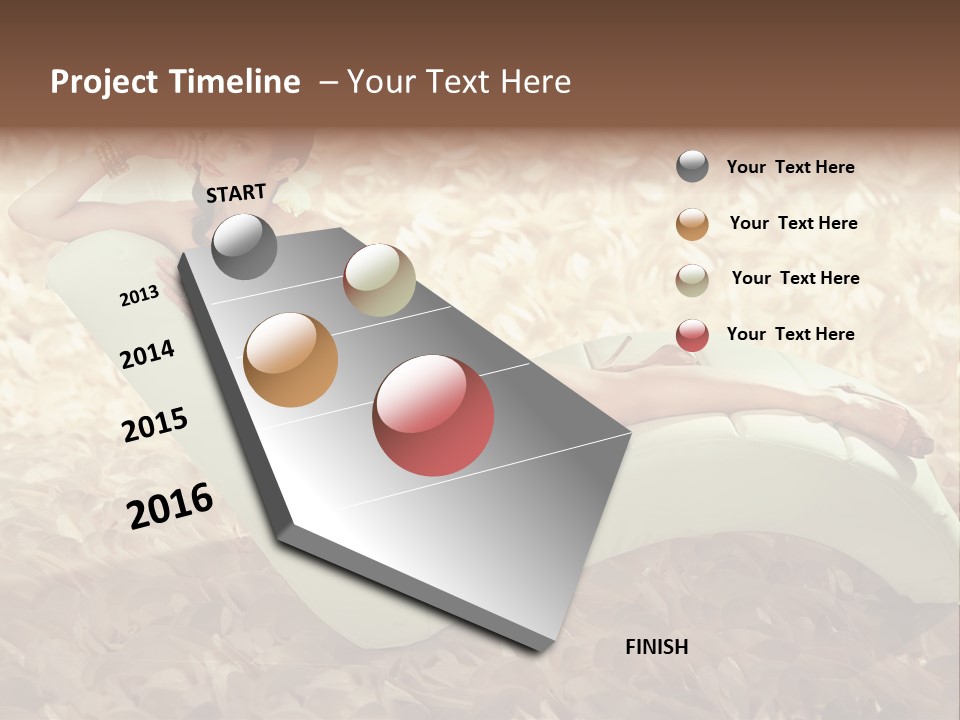 Project Timeline – Your Text Here

START

2013

2014

2015

2016

FINISH

Your Text Here

Your Text Here

Your Text Here

Your Text Here